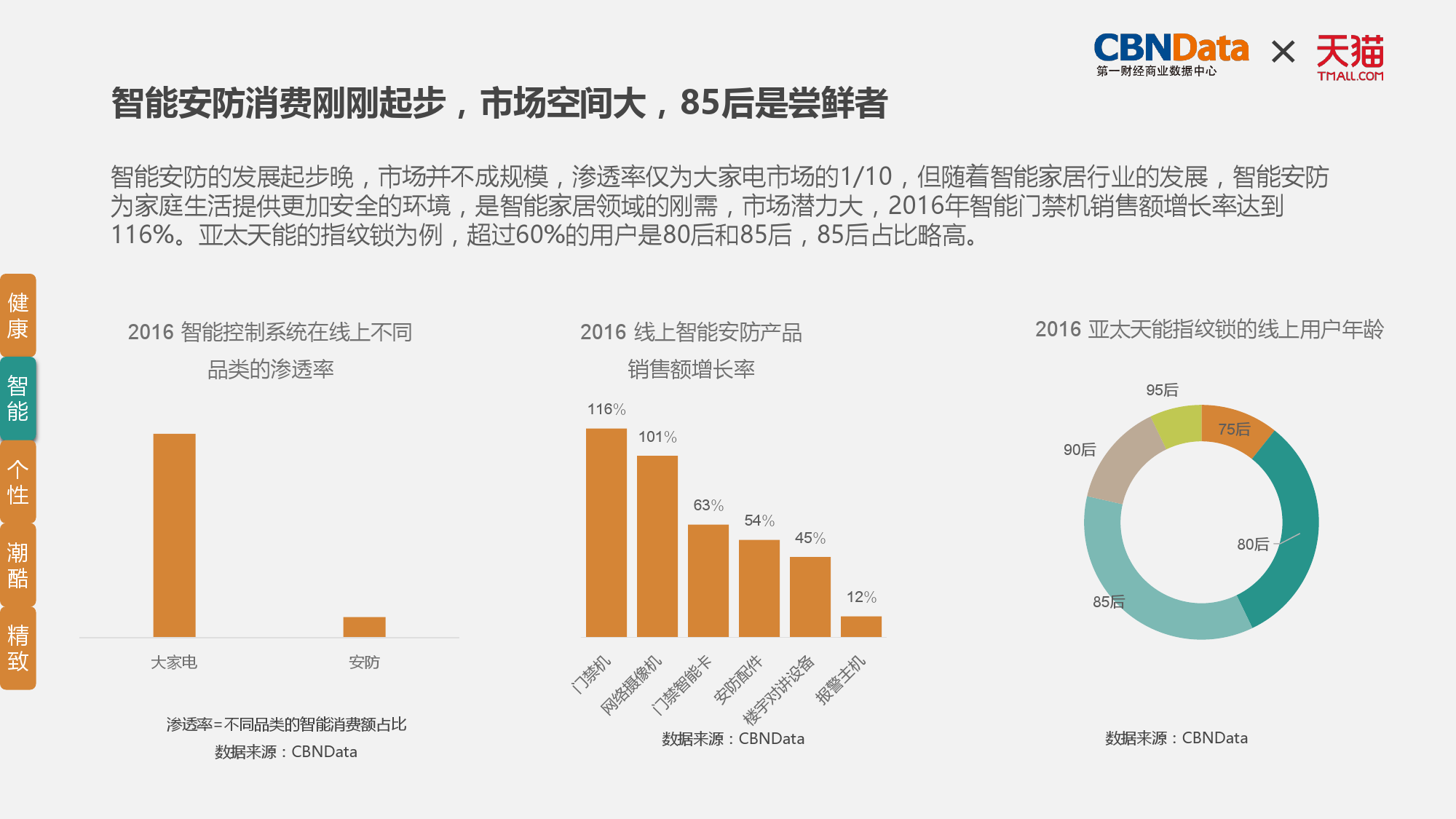 CBNData 第一财经商业数据中心 × 天猫 TMALL.COM

智能安防消费刚刚起步，市场空间大，85后是尝鲜者

智能安防的发展起步晚，市场并不成规模，渗透率仅为大家电市场的1/10，但随着智能家居行业的发展，智能安防为家庭生活提供更加安全的环境，是智能家居领域的刚需，市场潜力大，2016年智能门禁机销售额增长率达到116%。亚太天能的指纹锁为例，超过60%的用户是80后和85后，85后占比略高。

健康
智能
个性
潮酷
精致

2016 智能控制系统在线上不同品类的渗透率

大家电
安防

渗透率=不同品类的智能消费额占比
数据来源：CBNData

2016 线上智能安防产品销售额增长率

116%
101%
63%
54%
45%
12%

门禁机
网络摄像机
门禁智能卡
安防配件
楼宇对讲设备
报警主机

数据来源：CBNData

2016 亚太天能指纹锁的线上用户年龄

95后
75后
90后
80后
85后

数据来源：CBNData